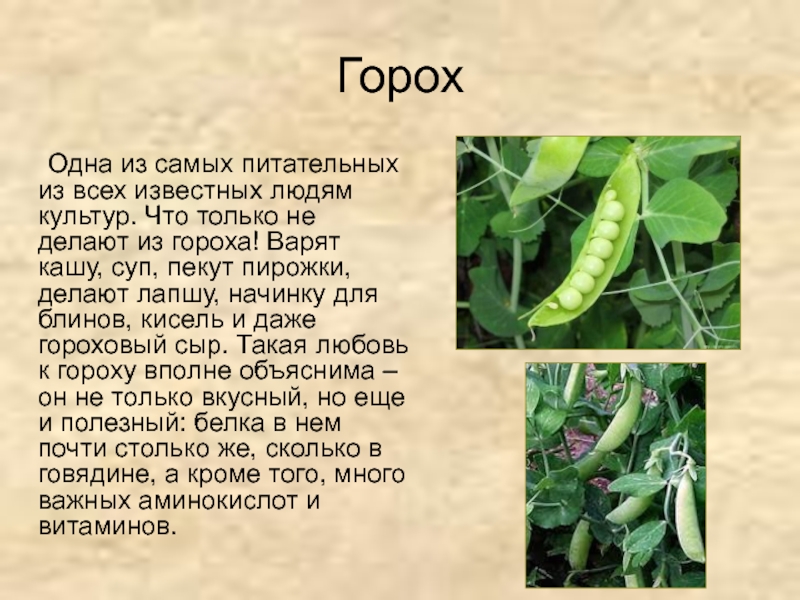 Горох

Одна из самых питательных из всех известных людям культур. Что только не делают из гороха! Варят кашу, суп, пекут пирожки, делают лапшу, начинку для блинов, кисель и даже гороховый сыр. Такая любовь к гороху вполне объяснима – он не только вкусный, но еще и полезный: белка в нем почти столько же, сколько в говядине, а кроме того, много важных аминокислот и витаминов.